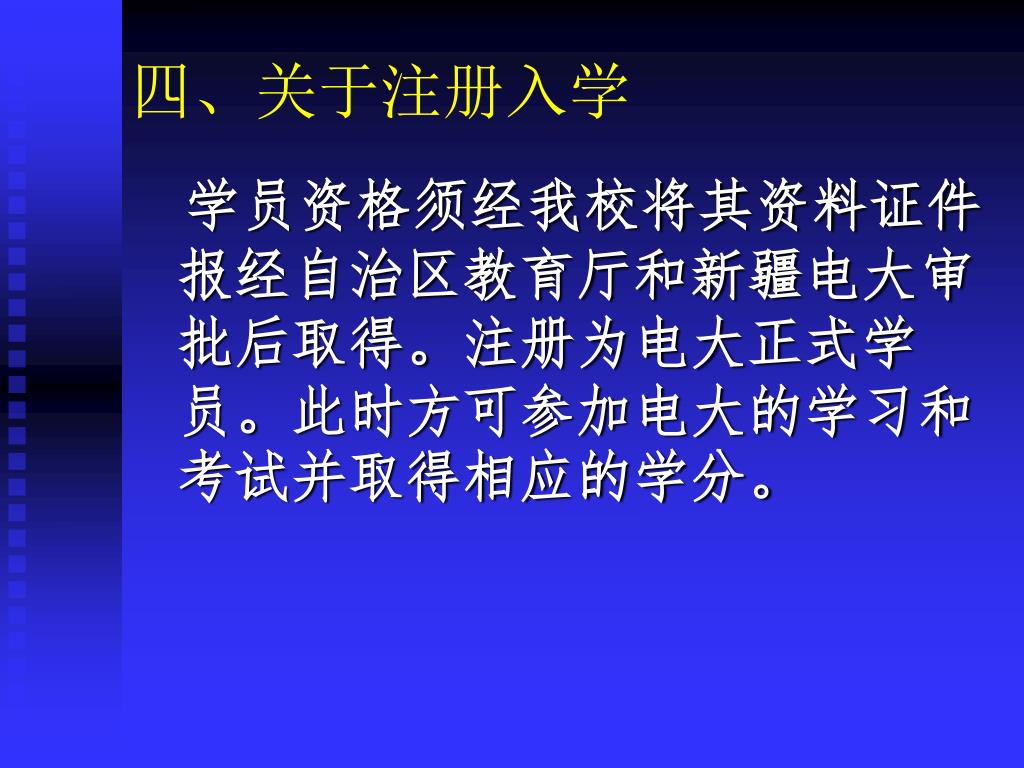 四、关于注册入学

学员资格须经我校将其资料证件报经自治区教育厅和新疆电大审批后取得。注册为电大正式学员。此时方可参加电大的学习和考试并取得相应的学分。